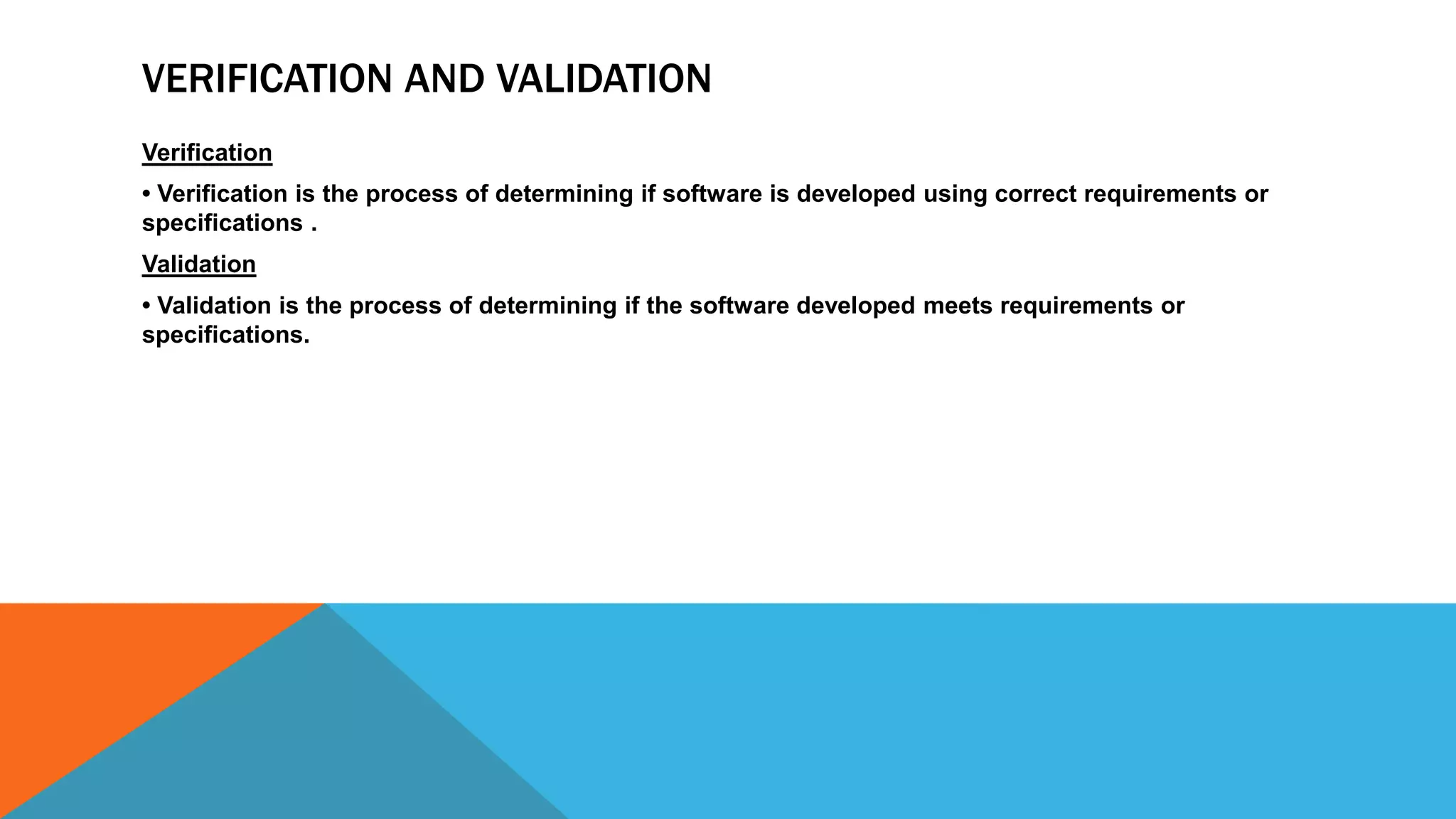 VERIFICATION AND VALIDATION

Verification

• Verification is the process of determining if software is developed using correct requirements or specifications .

Validation

• Validation is the process of determining if the software developed meets requirements or specifications.